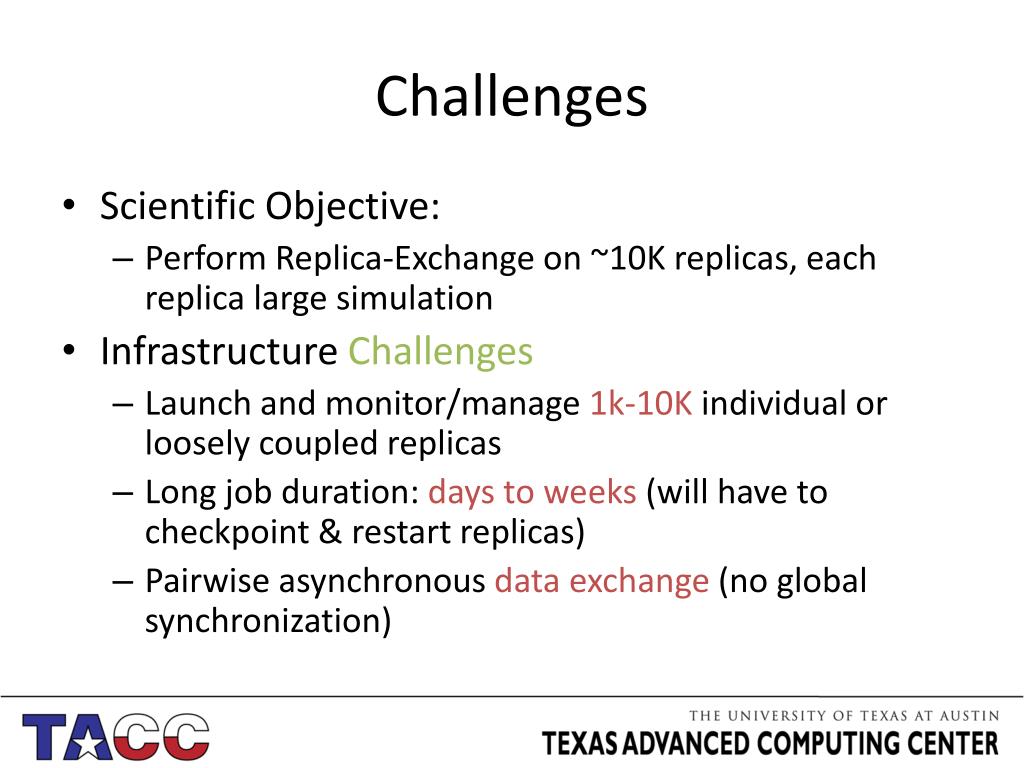 Challenges

• Scientific Objective:
– Perform Replica-Exchange on ~10K replicas, each replica large simulation

• Infrastructure Challenges
– Launch and monitor/manage 1k-10K individual or loosely coupled replicas
– Long job duration: days to weeks (will have to checkpoint & restart replicas)
– Pairwise asynchronous data exchange (no global synchronization)

TACC

THE UNIVERSITY OF TEXAS AT AUSTIN
TEXAS ADVANCED COMPUTING CENTER